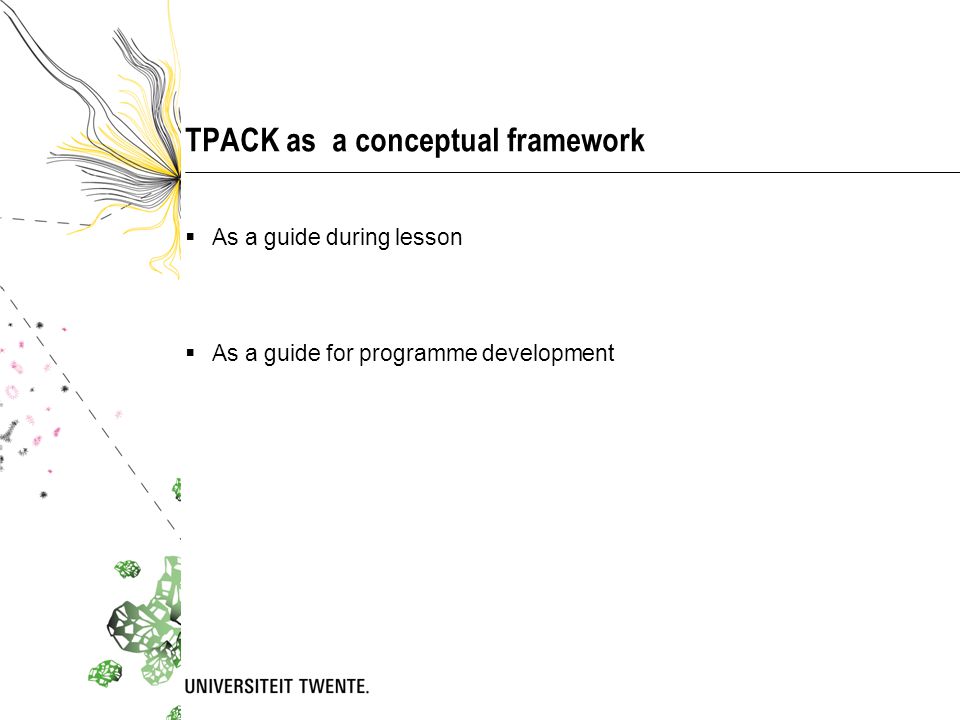 TPACK as  a conceptual framework

▪ As a guide during lesson

▪ As a guide for programme development

UNIVERSITEIT TWENTE.